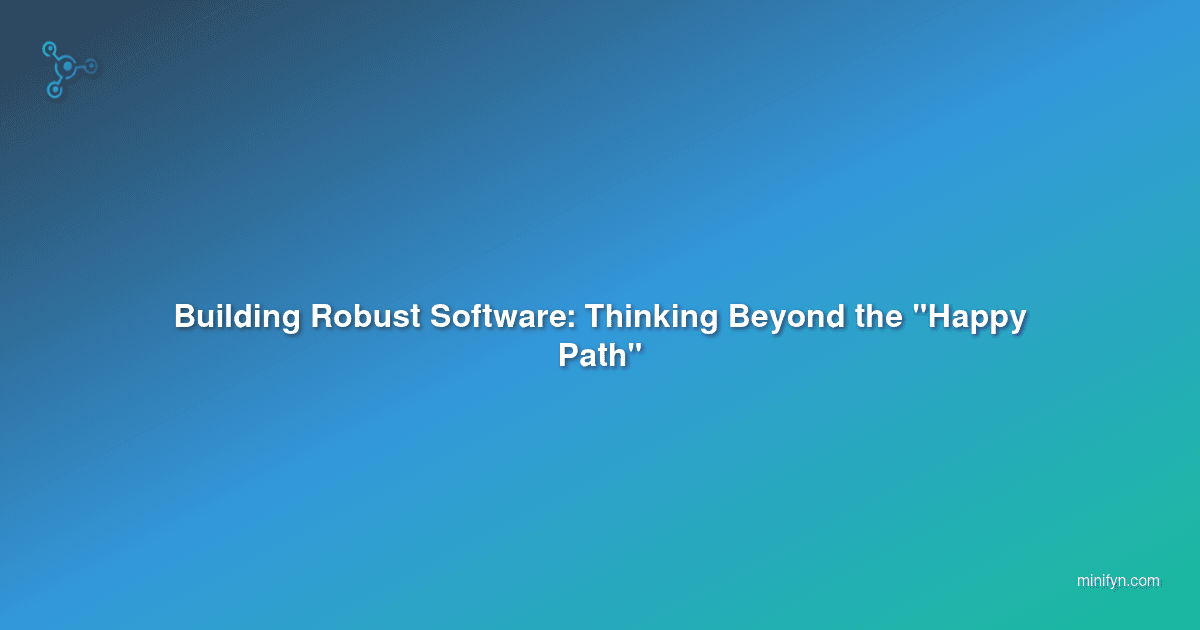 Building Robust Software: Thinking Beyond the "Happy Path"

minifyn.com